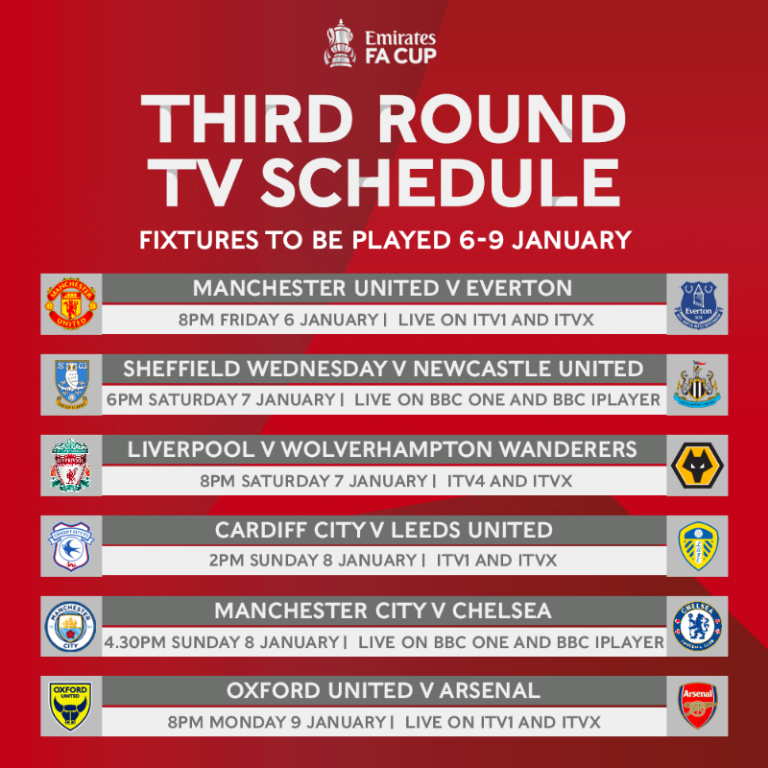 Emirates FA CUP

THIRD ROUND TV SCHEDULE

FIXTURES TO BE PLAYED 6-9 JANUARY

MANCHESTER UNITED V EVERTON
8PM FRIDAY 6 JANUARY | LIVE ON ITV1 AND ITVX

SHEFFIELD WEDNESDAY V NEWCASTLE UNITED
6PM SATURDAY 7 JANUARY | LIVE ON BBC ONE AND BBC IPLAYER

LIVERPOOL V WOLVERHAMPTON WANDERERS
8PM SATURDAY 7 JANUARY | ITV4 AND ITVX

CARDIFF CITY V LEEDS UNITED
2PM SUNDAY 8 JANUARY | ITV1 AND ITVX

MANCHESTER CITY V CHELSEA
4.30PM SUNDAY 8 JANUARY | LIVE ON BBC ONE AND BBC IPLAYER

OXFORD UNITED V ARSENAL
8PM MONDAY 9 JANUARY | LIVE ON ITV1 AND ITVX